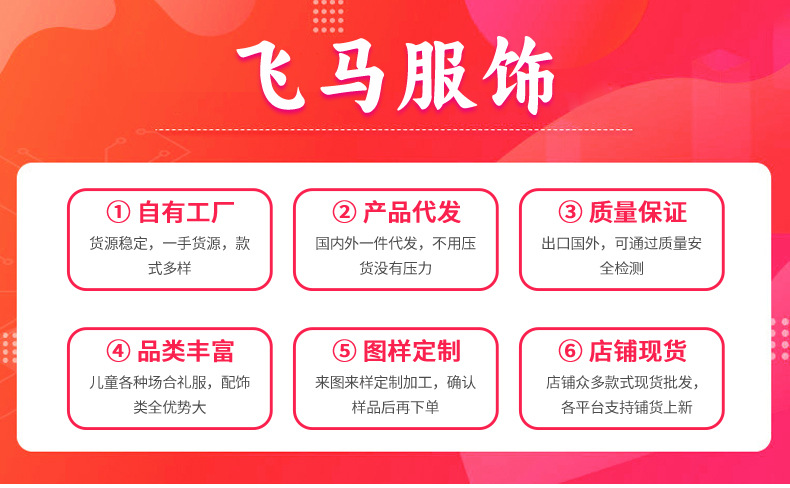 飞马服饰

① 自有工厂
货源稳定，一手货源，款式多样

② 产品代发
国内外一件代发，不用压货没有压力

③ 质量保证
出口国外，可通过质量安全检测

④ 品类丰富
儿童各种场合礼服，配饰类全优势大

⑤ 图样定制
来图来样定制加工，确认样品后再下单

⑥ 店铺现货
店铺众多款式现货批发，各平台支持铺货上新